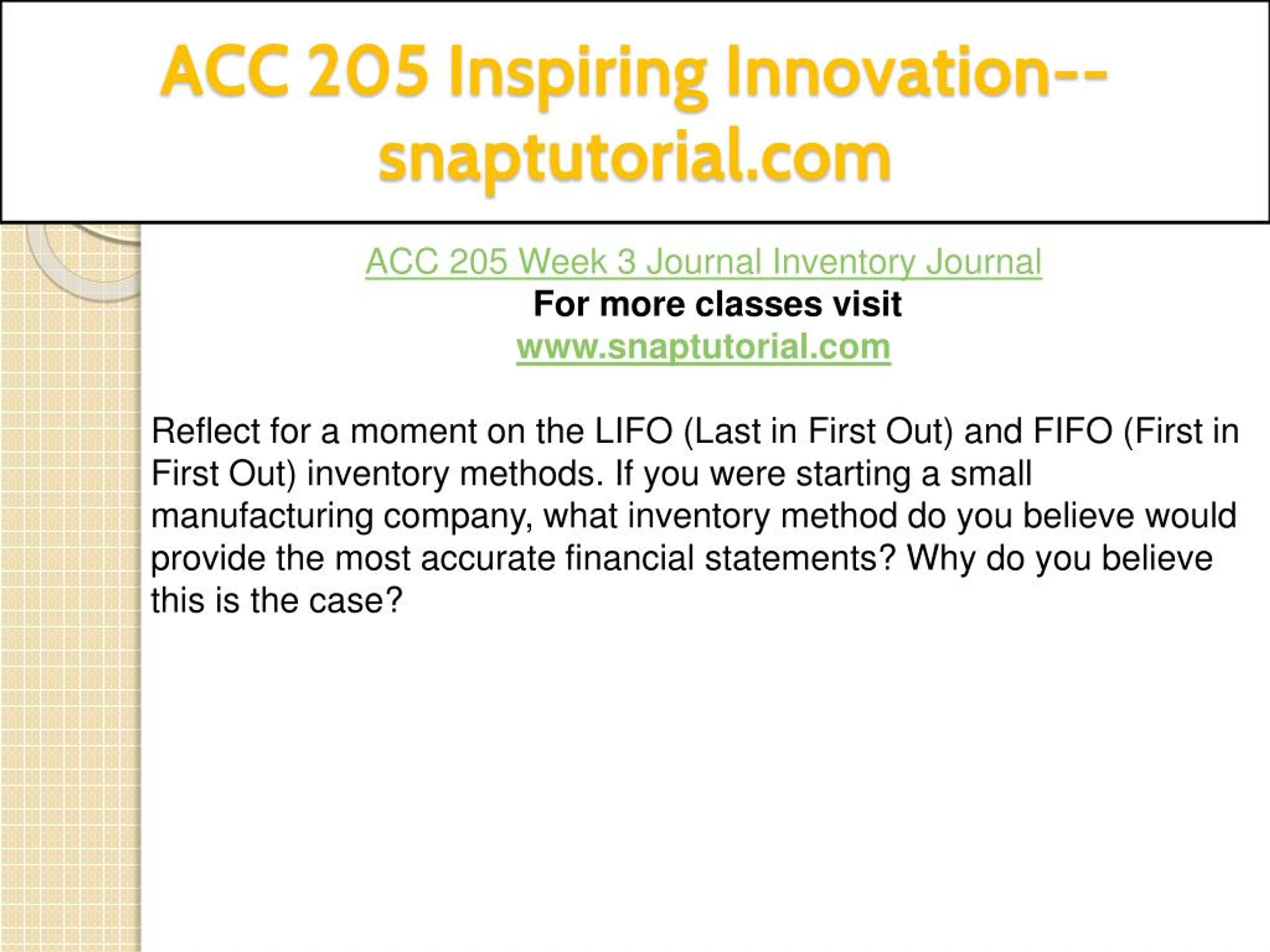 ACC 205 Inspiring Innovation--snaptutorial.com

ACC 205 Week 3 Journal Inventory Journal
For more classes visit
www.snaptutorial.com

Reflect for a moment on the LIFO (Last in First Out) and FIFO (First in First Out) inventory methods. If you were starting a small manufacturing company, what inventory method do you believe would provide the most accurate financial statements? Why do you believe this is the case?